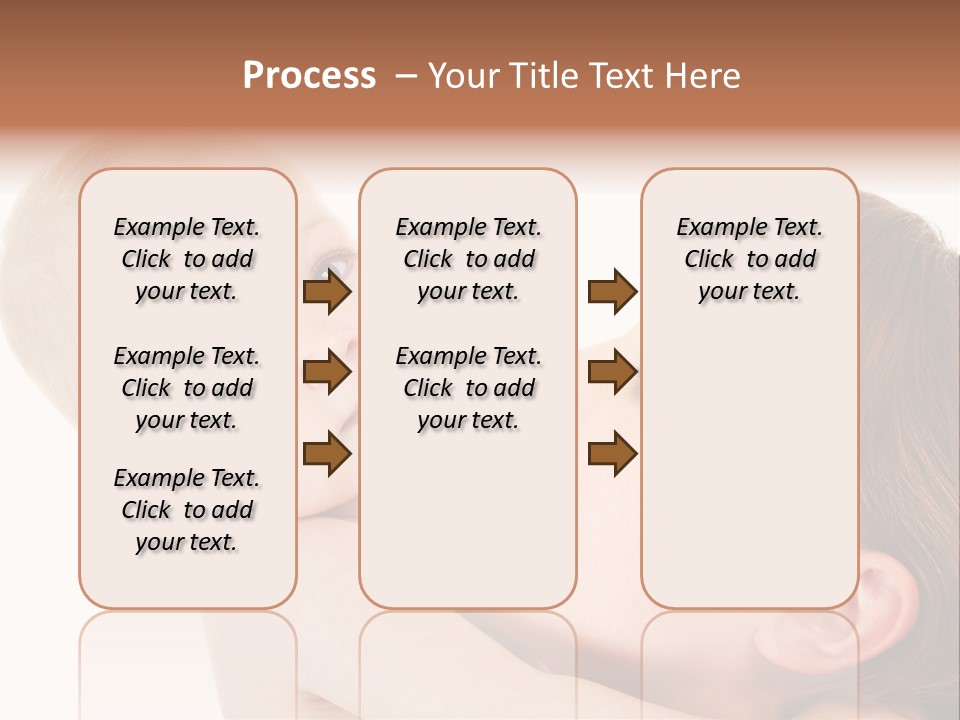 Process – Your Title Text Here

Example Text. Click to add your text.

Example Text. Click to add your text.

Example Text. Click to add your text.

Example Text. Click to add your text.

Example Text. Click to add your text.

Example Text. Click to add your text.